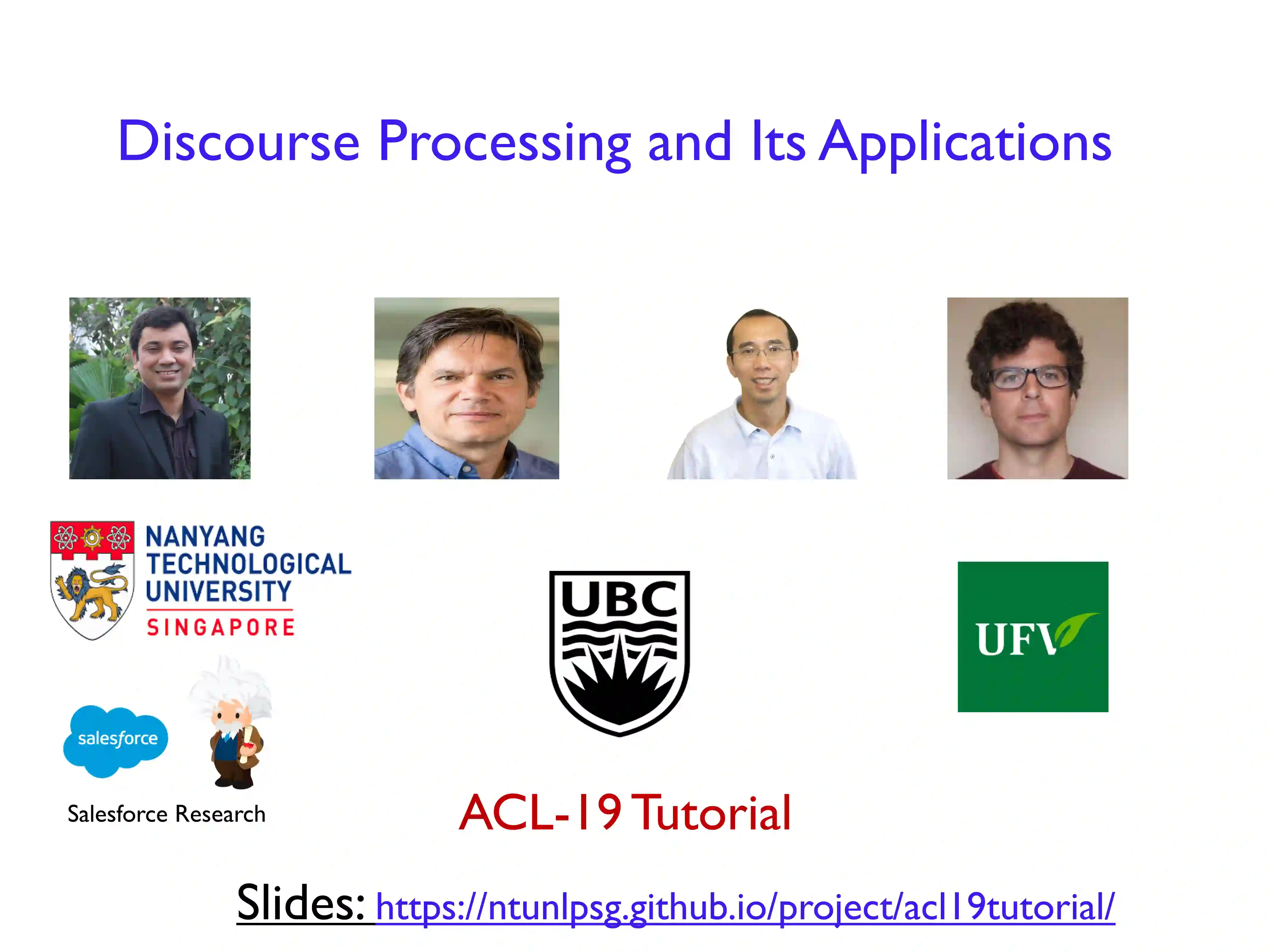 Discourse Processing and Its Applications

NANYANG TECHNOLOGICAL UNIVERSITY SINGAPORE

UBC

UFV

salesforce

Salesforce Research

ACL-19 Tutorial

Slides: https://ntunlpsg.github.io/project/acl19tutorial/